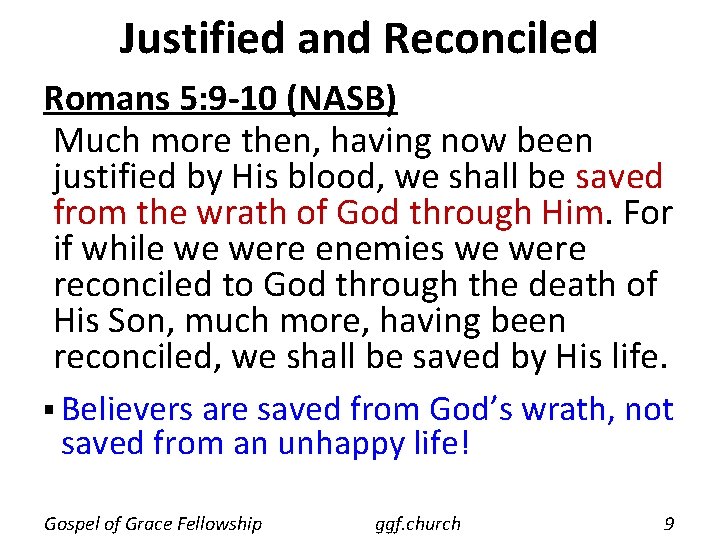 Justified and Reconciled

Romans 5:9-10 (NASB)

Much more then, having now been justified by His blood, we shall be saved from the wrath of God through Him. For if while we were enemies we were reconciled to God through the death of His Son, much more, having been reconciled, we shall be saved by His life.

▪ Believers are saved from God's wrath, not saved from an unhappy life!

Gospel of Grace Fellowship ggf.church 9